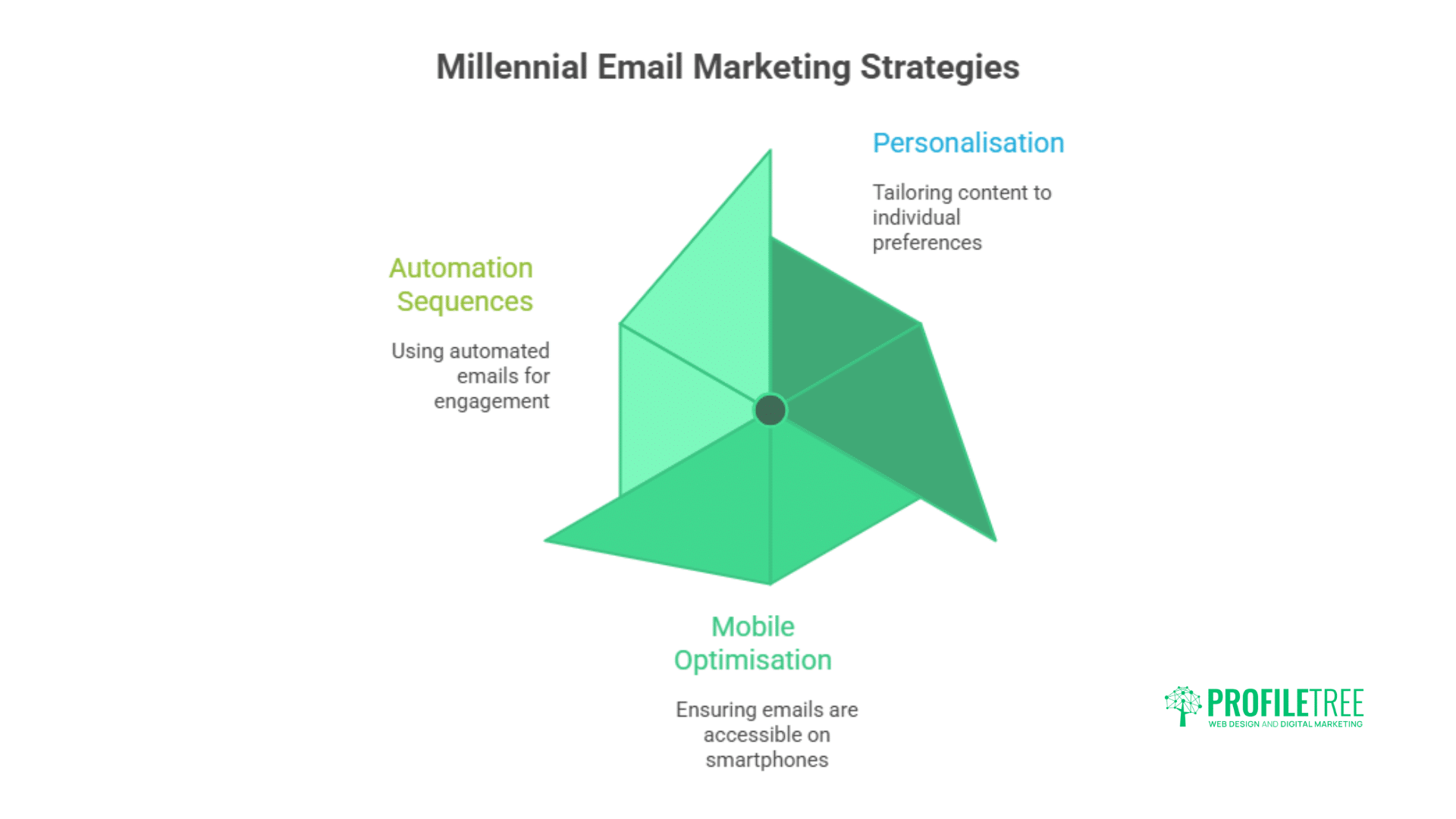 Millennial Email Marketing Strategies

Personalisation

Tailoring content to individual preferences

Automation Sequences

Using automated emails for engagement

Mobile Optimisation

Ensuring emails are accessible on smartphones

PROFILETREE
WEB DESIGN AND DIGITAL MARKETING